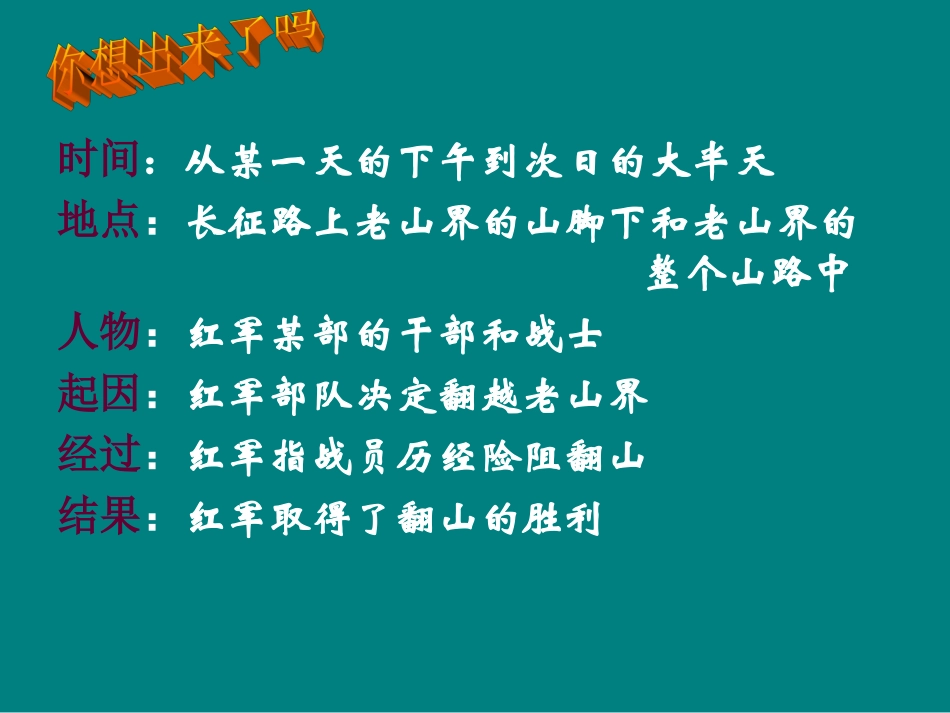 你想出来了吗

时间：从某一天的下午到次日的大半天

地点：长征路上老山界的山脚下和老山界的整个山路中

人物：红军某部的干部和战士

起因：红军部队决定翻越老山界

经过：红军指战员历经险阻翻山

结果：红军取得了翻山的胜利